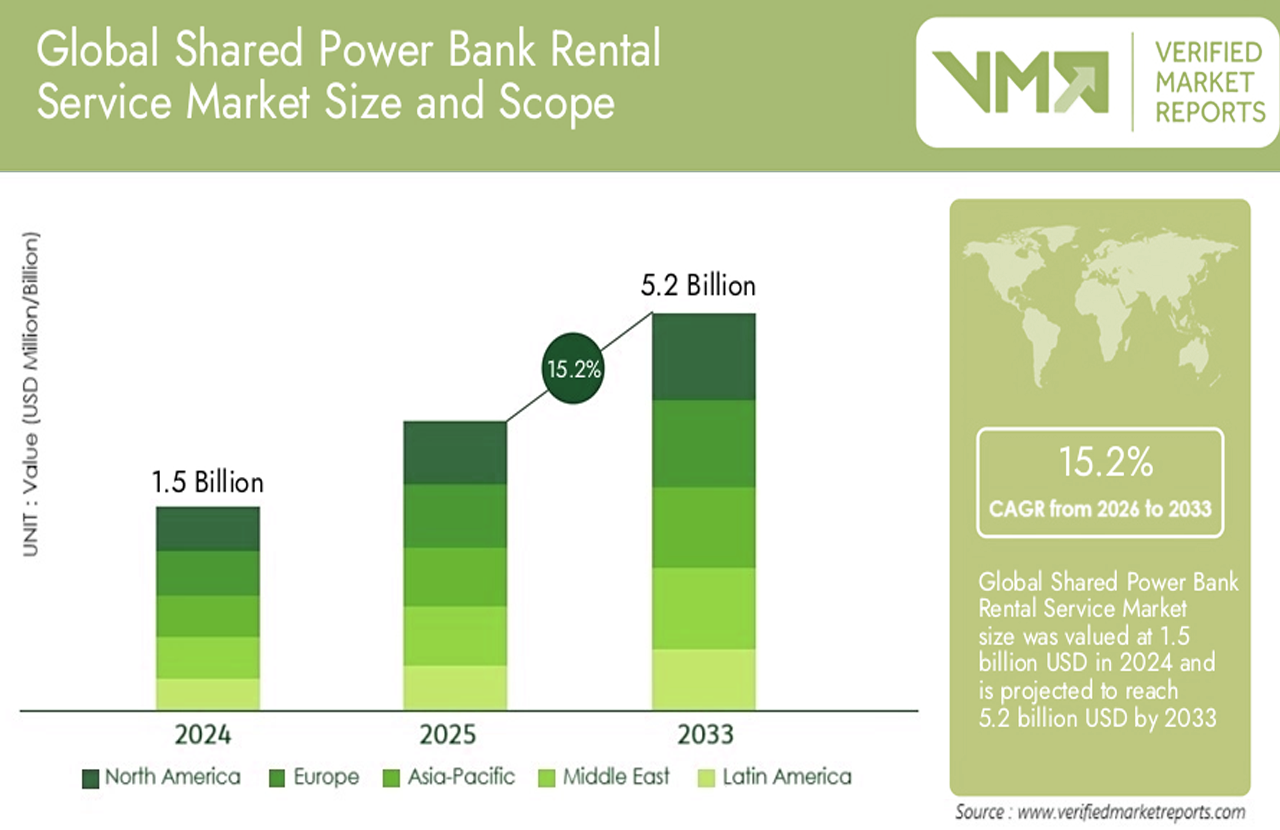 Global Shared Power Bank Rental Service Market Size and Scope

VMR VERIFIED MARKET REPORTS

UNIT : Value (USD Million/Billion)

1.5 Billion

15.2%

5.2 Billion

2024

2025

2033

North America
Europe
Asia-Pacific
Middle East
Latin America

15.2%

CAGR from 2026 to 2033

Global Shared Power Bank Rental Service Market size was valued at 1.5 billion USD in 2024 and is projected to reach 5.2 billion USD by 2033

Source : www.verifiedmarketreports.com